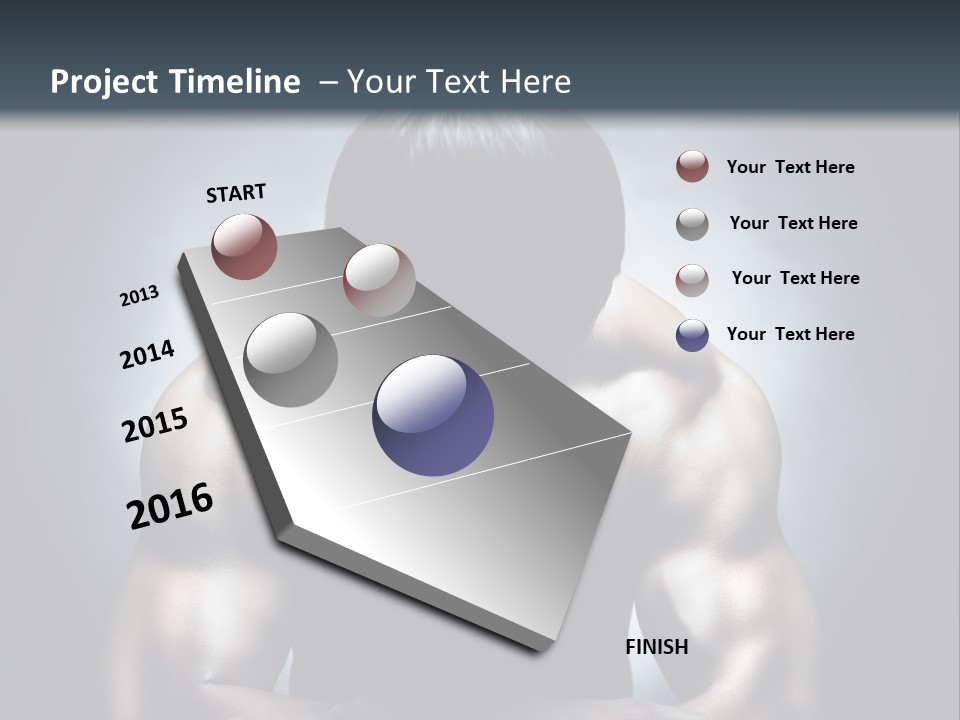 Project Timeline – Your Text Here

START

2013

2014

2015

2016

FINISH

Your Text Here

Your Text Here

Your Text Here

Your Text Here